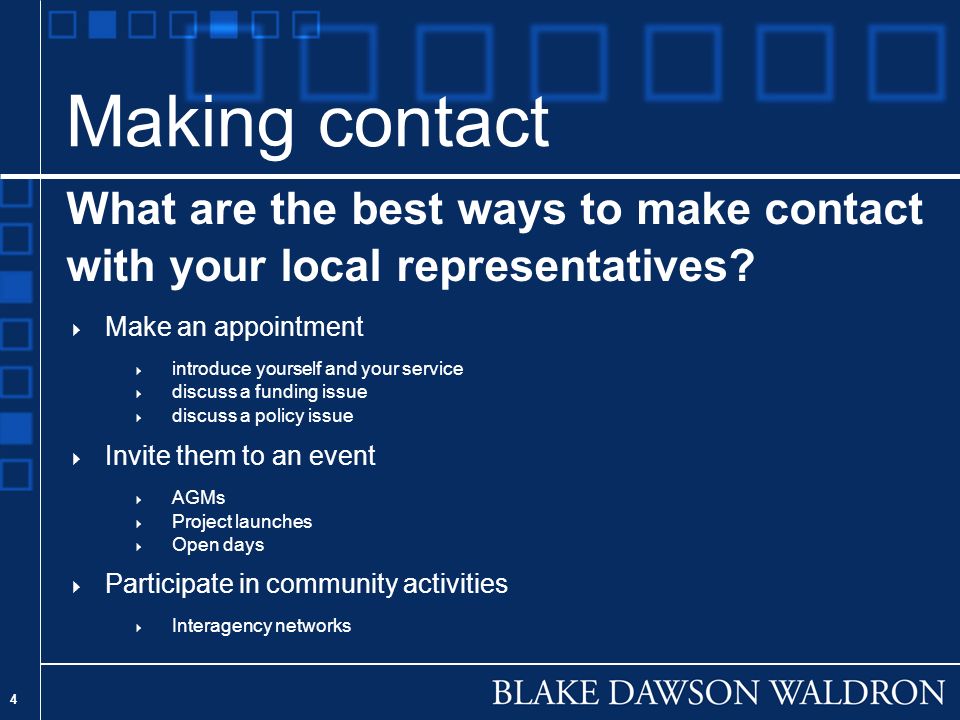 Making contact

What are the best ways to make contact with your local representatives?

Make an appointment

introduce yourself and your service
discuss a funding issue
discuss a policy issue

Invite them to an event

AGMs
Project launches
Open days

Participate in community activities

Interagency networks

4

BLAKE DAWSON WALDRON